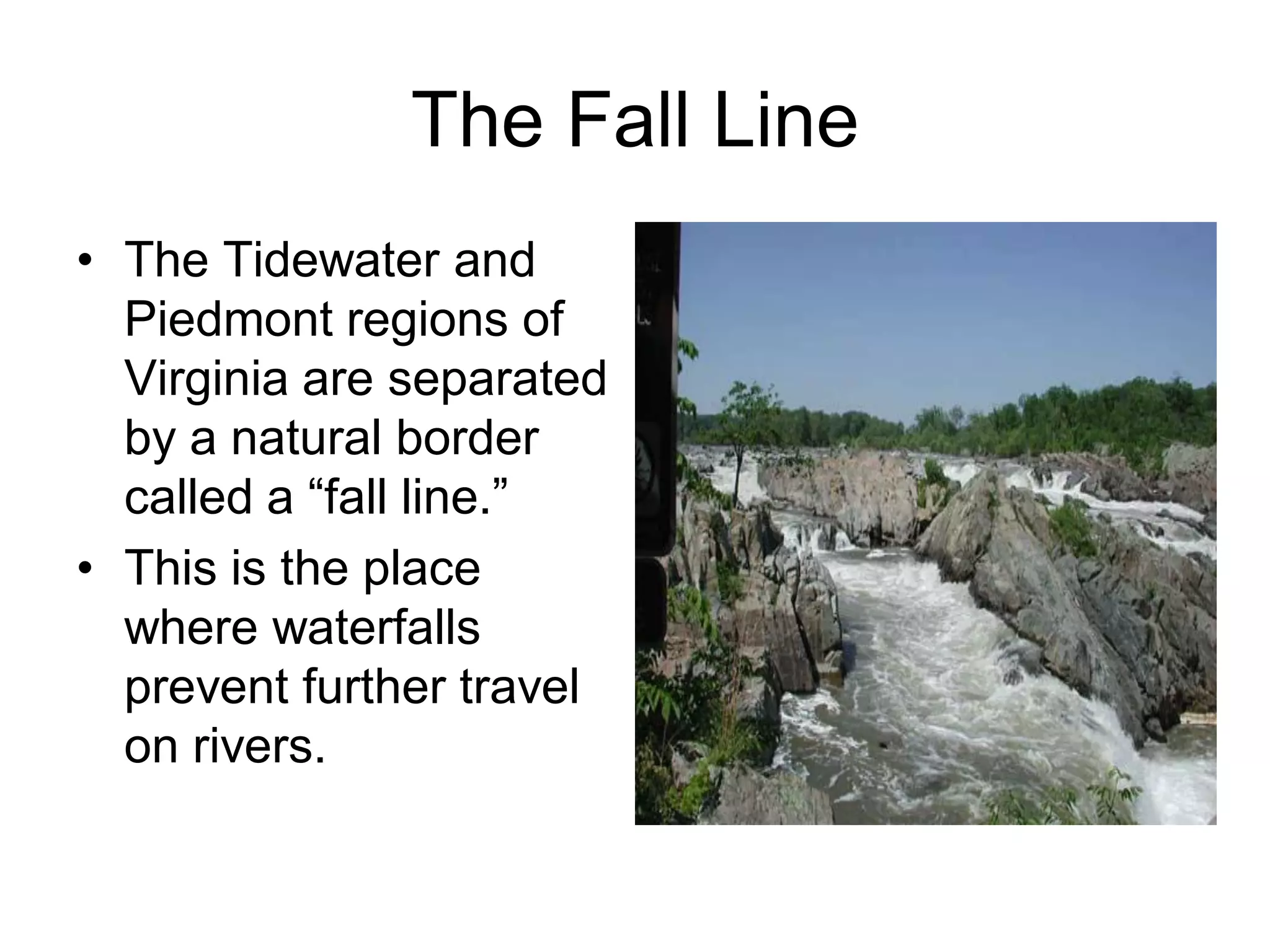 The Fall Line

• The Tidewater and Piedmont regions of Virginia are separated by a natural border called a “fall line.”
• This is the place where waterfalls prevent further travel on rivers.